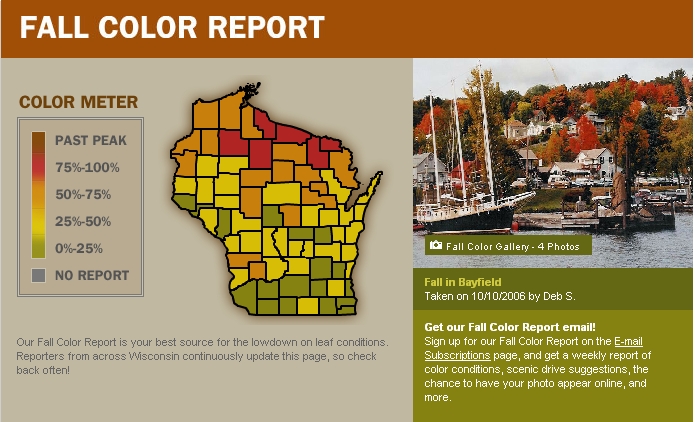 FALL COLOR REPORT

COLOR METER

PAST PEAK
75%-100%
50%-75%
25%-50%
0%-25%
NO REPORT

Our Fall Color Report is your best source for the lowdown on leaf conditions. Reporters from across Wisconsin continuously update this page, so check back often!

Fall Color Gallery - 4 Photos

Fall in Bayfield
Taken on 10/10/2006 by Deb S.

Get our Fall Color Report email!
Sign up for our Fall Color Report on the E-mail Subscriptions page, and get a weekly report of color conditions, scenic drive suggestions, the chance to have your photo appear online, and more.